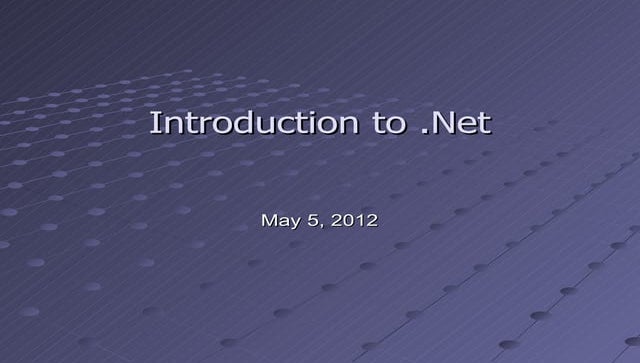 Introduction to .Net

May 5, 2012